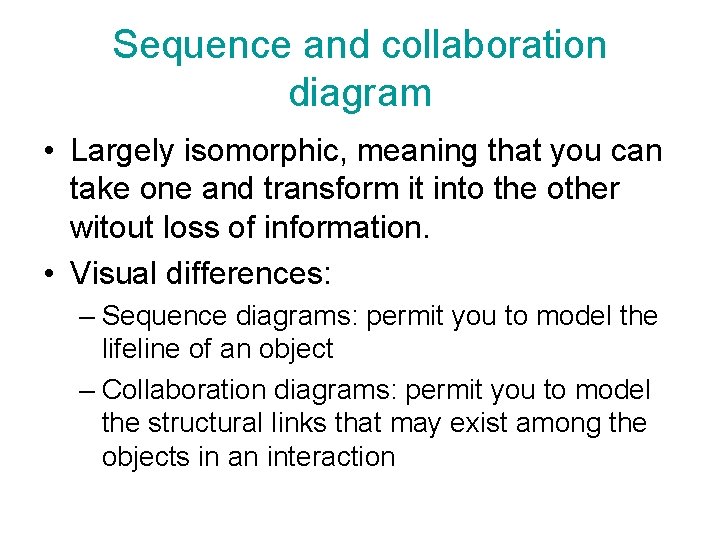 Sequence and collaboration diagram

• Largely isomorphic, meaning that you can take one and transform it into the other witout loss of information.

• Visual differences:

– Sequence diagrams: permit you to model the lifeline of an object

– Collaboration diagrams: permit you to model the structural links that may exist among the objects in an interaction